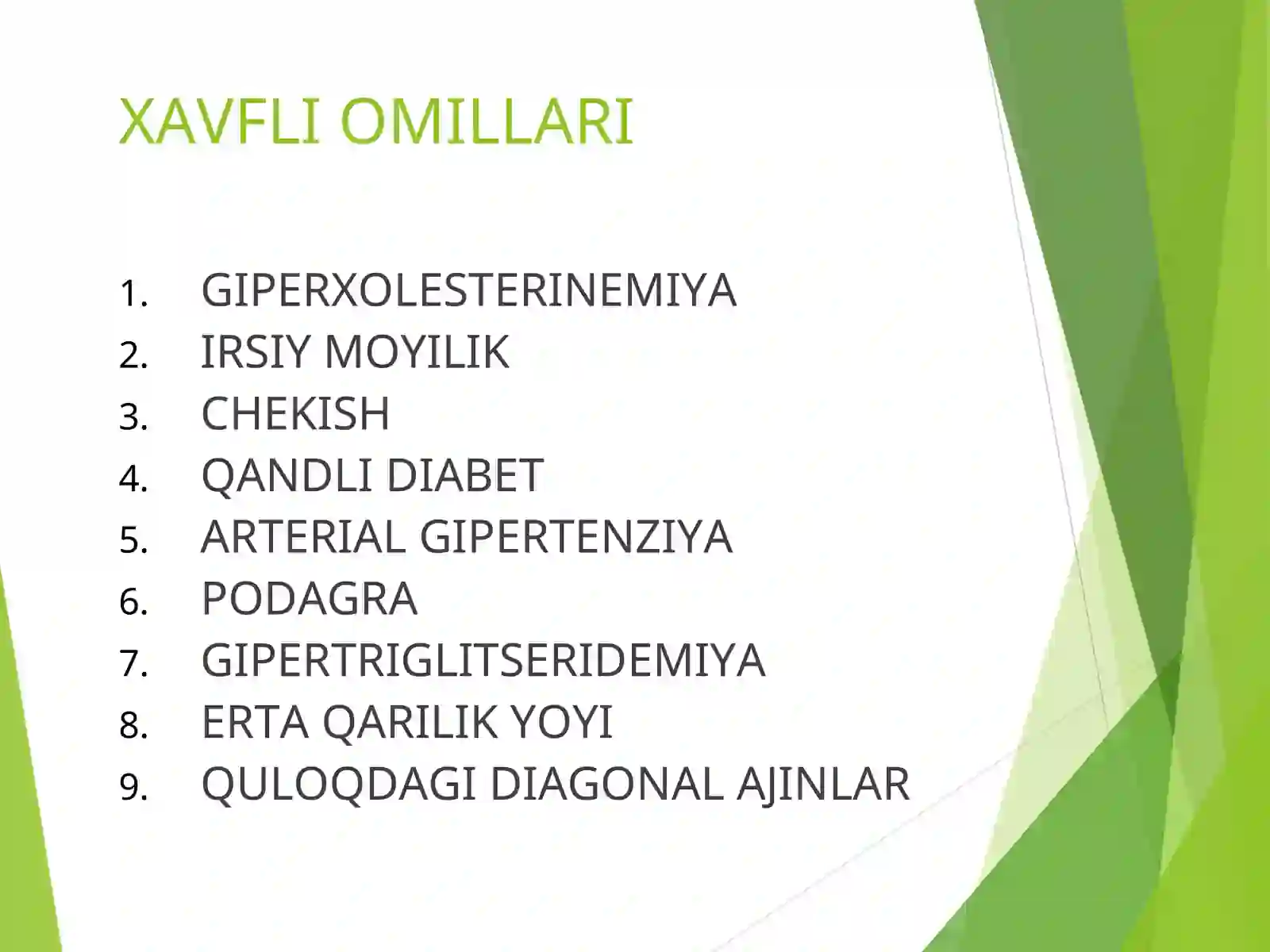 XAVFLI OMILLARI

1. GIPERXOLESTERINEMIYA
2. IRSIY MOYILIK
3. CHEKISH
4. QANDLI DIABET
5. ARTERIAL GIPERTENZIYA
6. PODAGRA
7. GIPERTRIGLITSERIDEMIYA
8. ERTA QARILIK YOYI
9. QULOQDAGI DIAGONAL AJINLAR